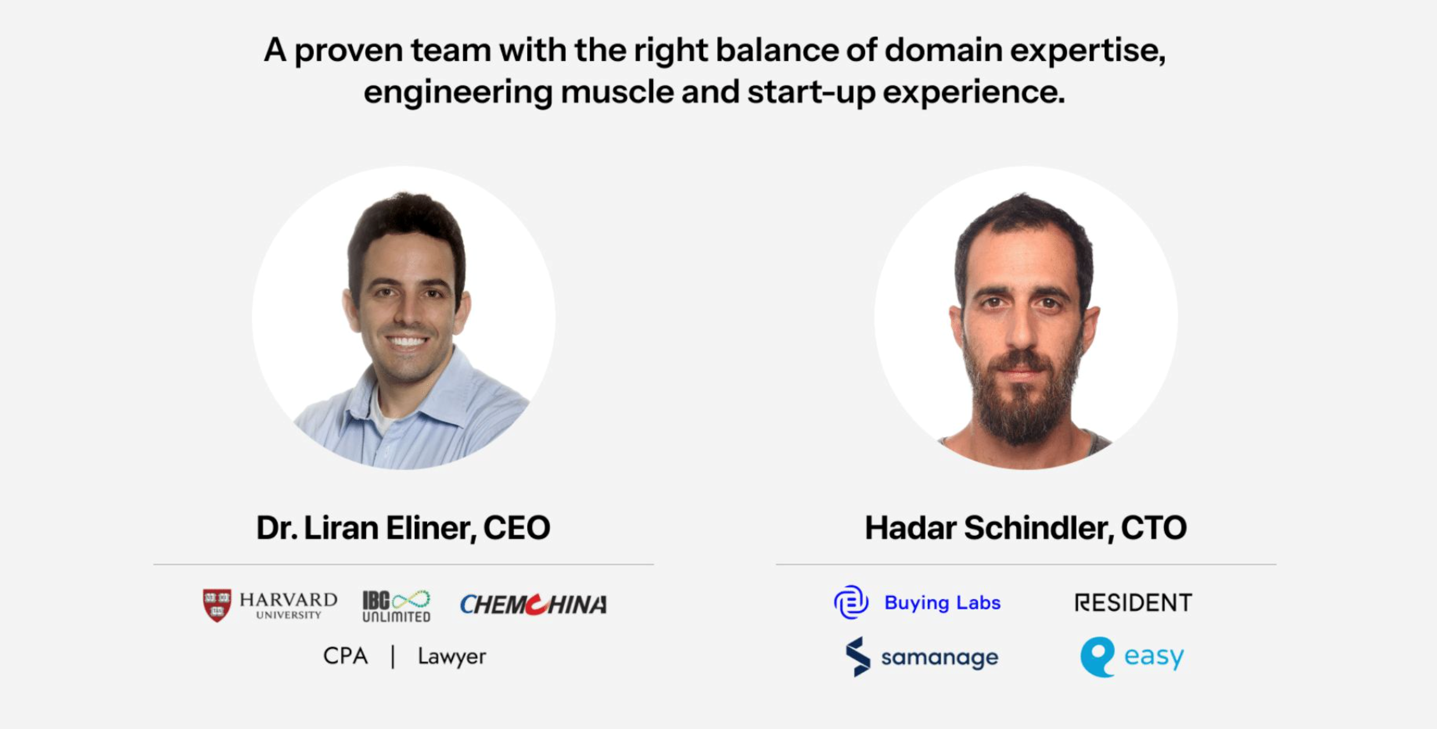 A proven team with the right balance of domain expertise, engineering muscle and start-up experience.

Dr. Liran Eliner, CEO

HARVARD UNIVERSITY

IBC UNLIMITED

CHEMCHINA

CPA | Lawyer

Hadar Schindler, CTO

Buying Labs

RESIDENT

samanage

easy